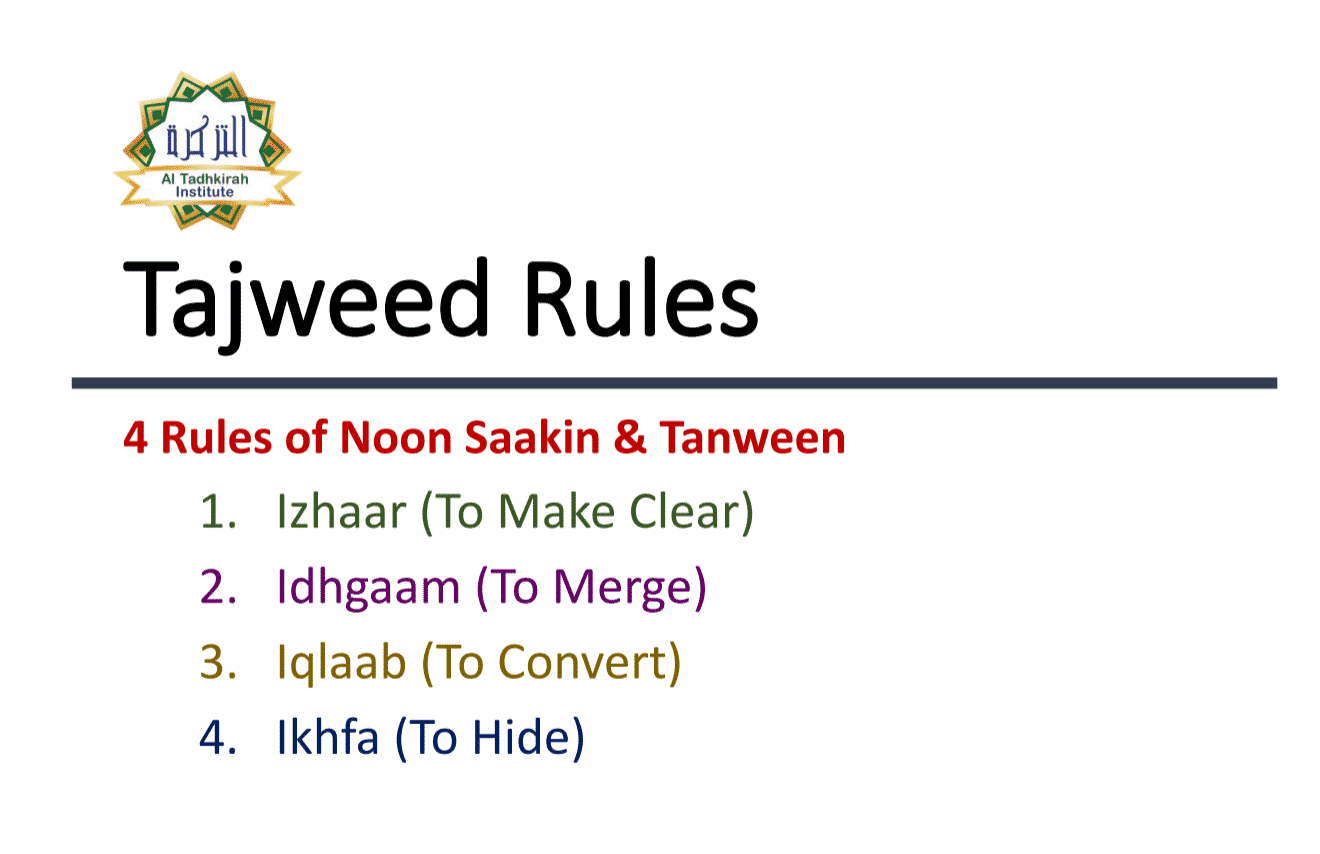 التذكرة
Al Tadhkirah Institute

Tajweed Rules

4 Rules of Noon Saakin & Tanween

1. Izhaar (To Make Clear)
2. Idhgaam (To Merge)
3. Iqlaab (To Convert)
4. Ikhfa (To Hide)